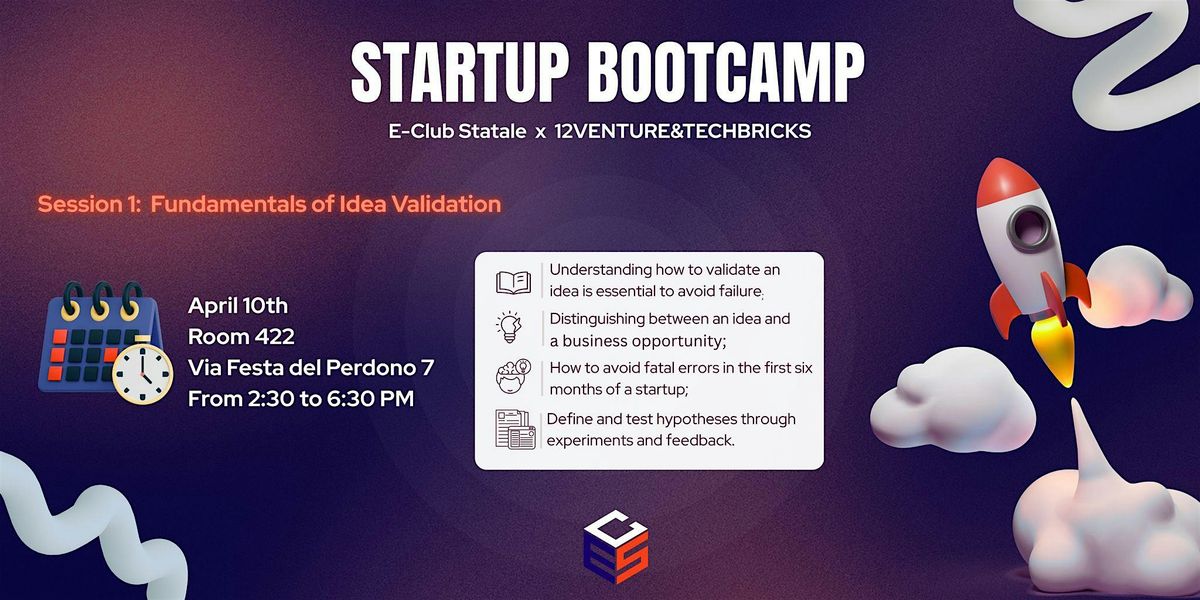 STARTUP BOOTCAMP

E-Club Statale x 12VENTURE&TECHBRICKS

Session 1: Fundamentals of Idea Validation

April 10th
Room 422
Via Festa del Perdono 7
From 2:30 to 6:30 PM

Understanding how to validate an idea is essential to avoid failure;

Distinguishing between an idea and a business opportunity;

How to avoid fatal errors in the first six months of a startup;

Define and test hypotheses through experiments and feedback.

CES